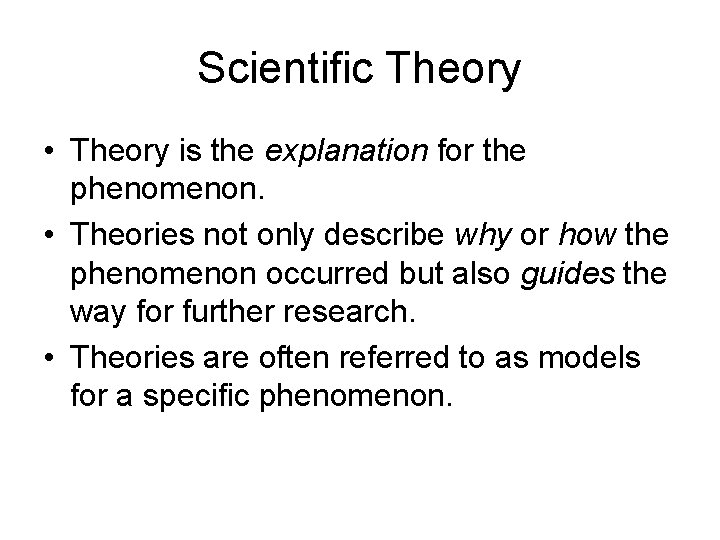 Scientific Theory

• Theory is the explanation for the phenomenon.
• Theories not only describe why or how the phenomenon occurred but also guides the way for further research.
• Theories are often referred to as models for a specific phenomenon.